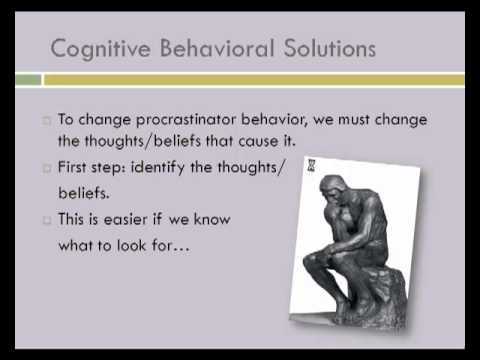 Cognitive Behavioral Solutions

To change procrastinator behavior, we must change the thoughts/beliefs that cause it.

First step: identify the thoughts/ beliefs.

This is easier if we know what to look for…